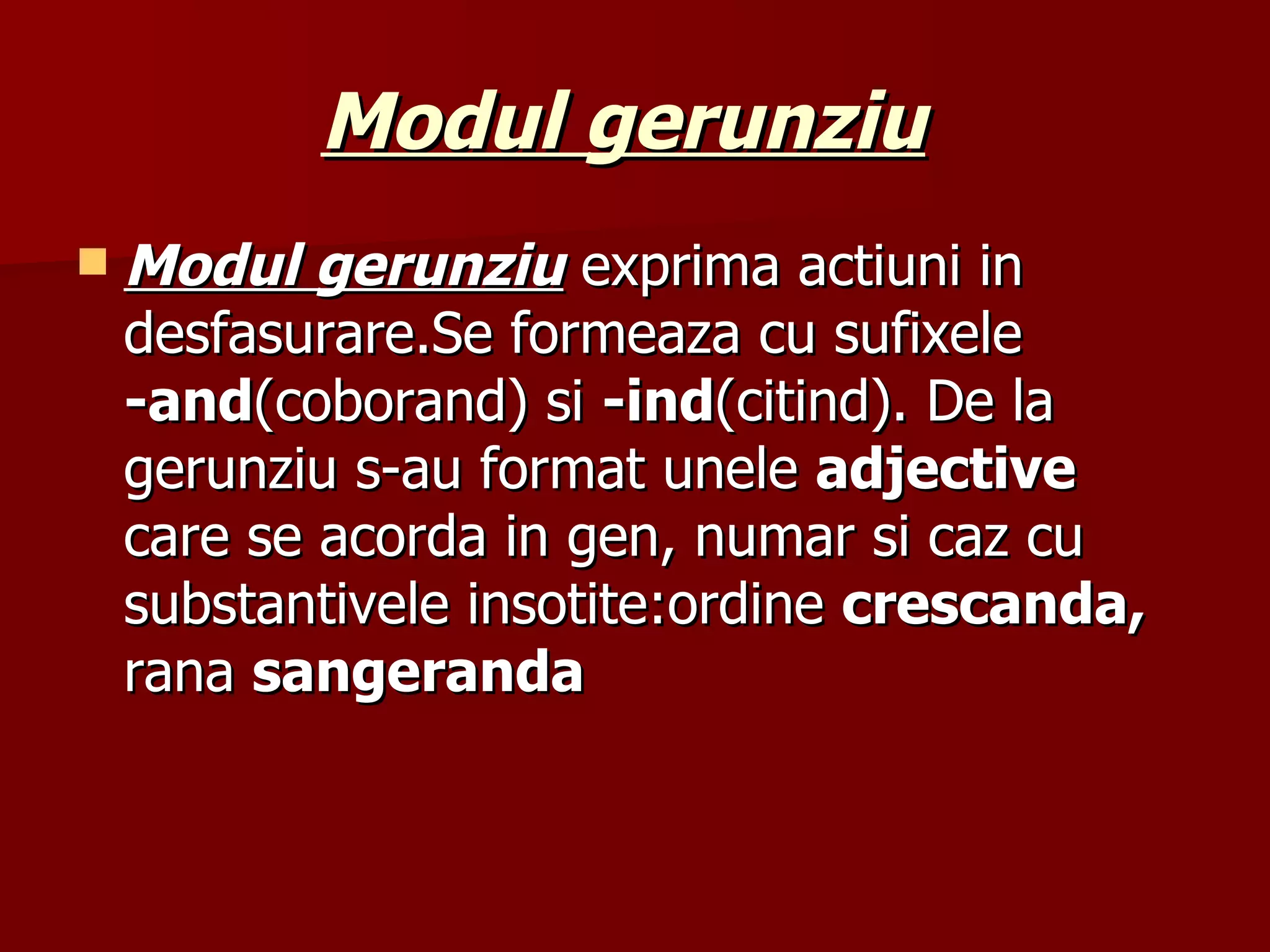 Modul gerunziu

Modul gerunziu exprima actiuni in desfasurare.Se formeaza cu sufixele -and(coborand) si -ind(citind). De la gerunziu s-au format unele adjective care se acorda in gen, numar si caz cu substantivele insotite:ordine crescanda, rana sangeranda